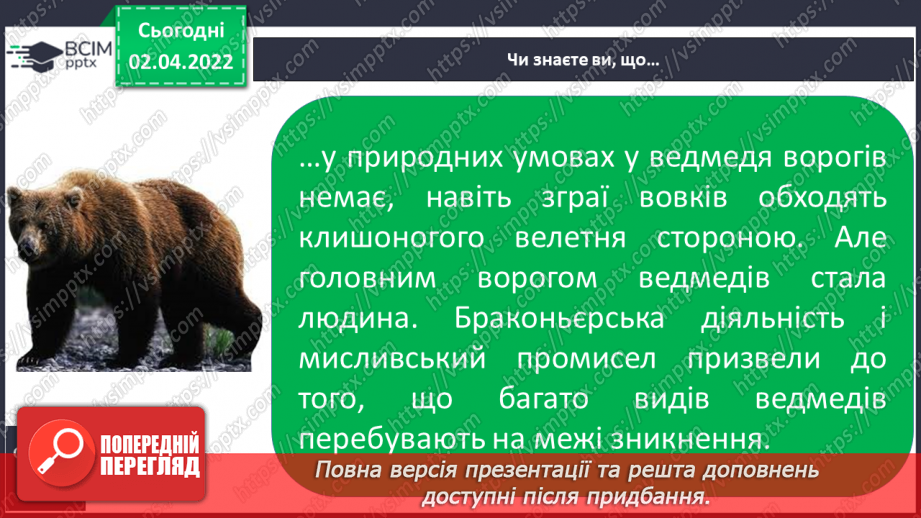 ВСІМ pptx

Сьогодні 02.04.2022

Чи знаєте ви, що…

…у природних умовах у ведмедя ворогів немає, навіть зграї вовків обходять клишоногого велетня стороною. Але головним ворогом ведмедів стала людина. Браконьєрська діяльність і мисливський промисел призвели до того, що багато видів ведмедів перебувають на межі зникнення.

ПОПЕРЕДНІЙ ПЕРЕГЛЯД

Повна версія презентації та решта доповнень доступні після придбання.

https://vsimpptx.com